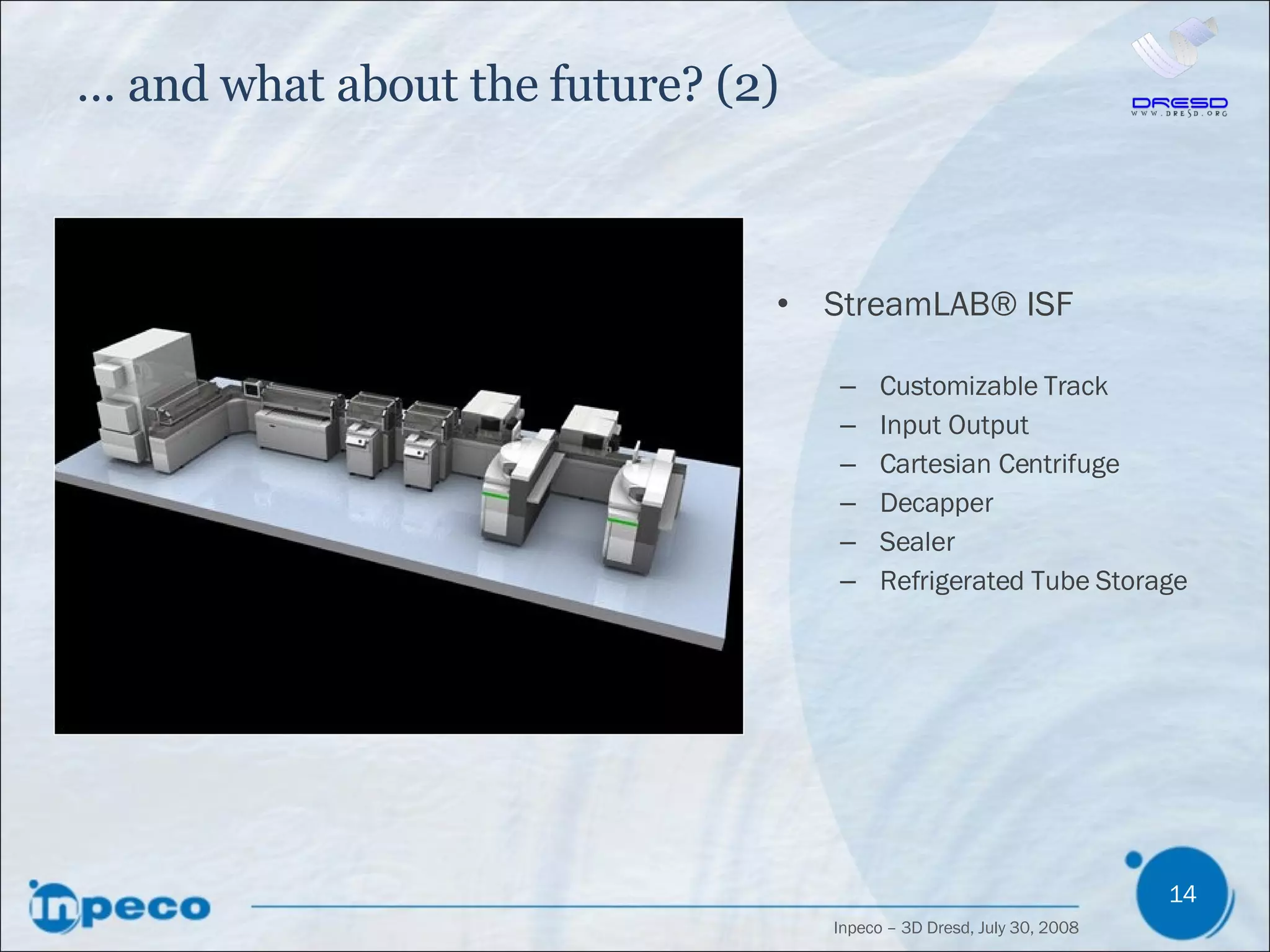 … and what about the future? (2)

DRESD
WWW.DRESD.ORG

• StreamLAB® ISF

– Customizable Track
– Input Output
– Cartesian Centrifuge
– Decapper
– Sealer
– Refrigerated Tube Storage

inpeco

Inpeco – 3D Dresd, July 30, 2008

14